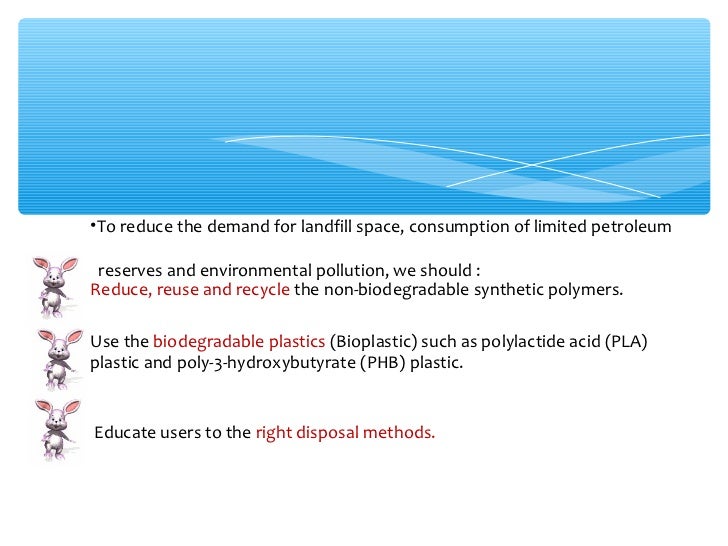 •To reduce the demand for landfill space, consumption of limited petroleum reserves and environmental pollution, we should :

Reduce, reuse and recycle the non-biodegradable synthetic polymers.

Use the biodegradable plastics (Bioplastic) such as polylactide acid (PLA) plastic and poly-3-hydroxybutyrate (PHB) plastic.

Educate users to the right disposal methods.